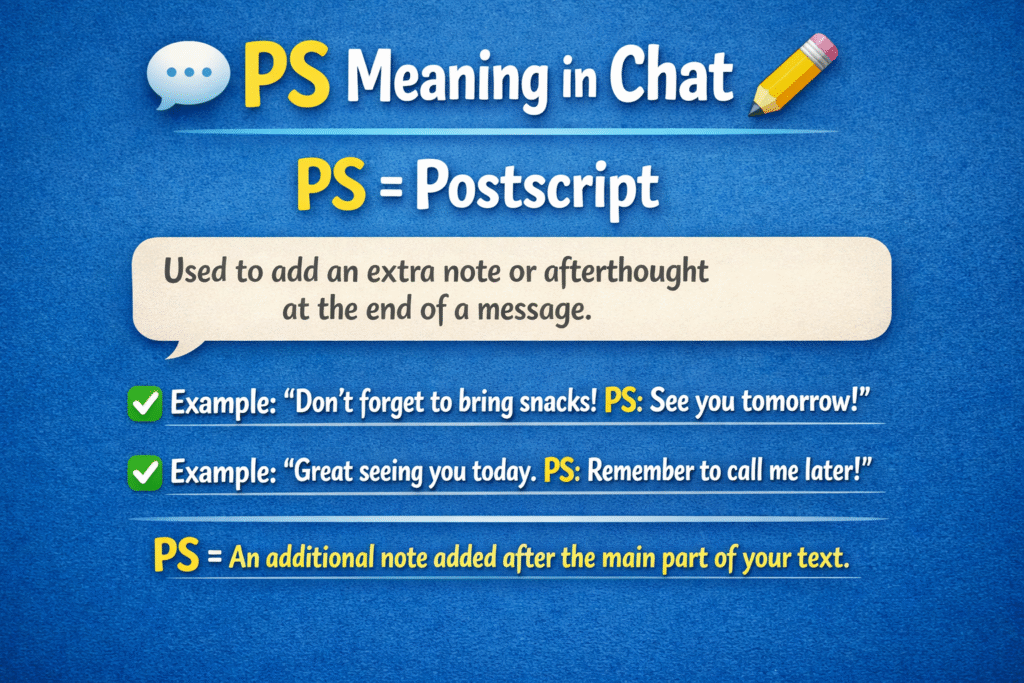 PS Meaning in Chat

PS = Postscript

Used to add an extra note or afterthought at the end of a message.

Example: “Don’t forget to bring snacks! PS: See you tomorrow!”

Example: “Great seeing you today. PS: Remember to call me later!”

PS = An additional note added after the main part of your text.